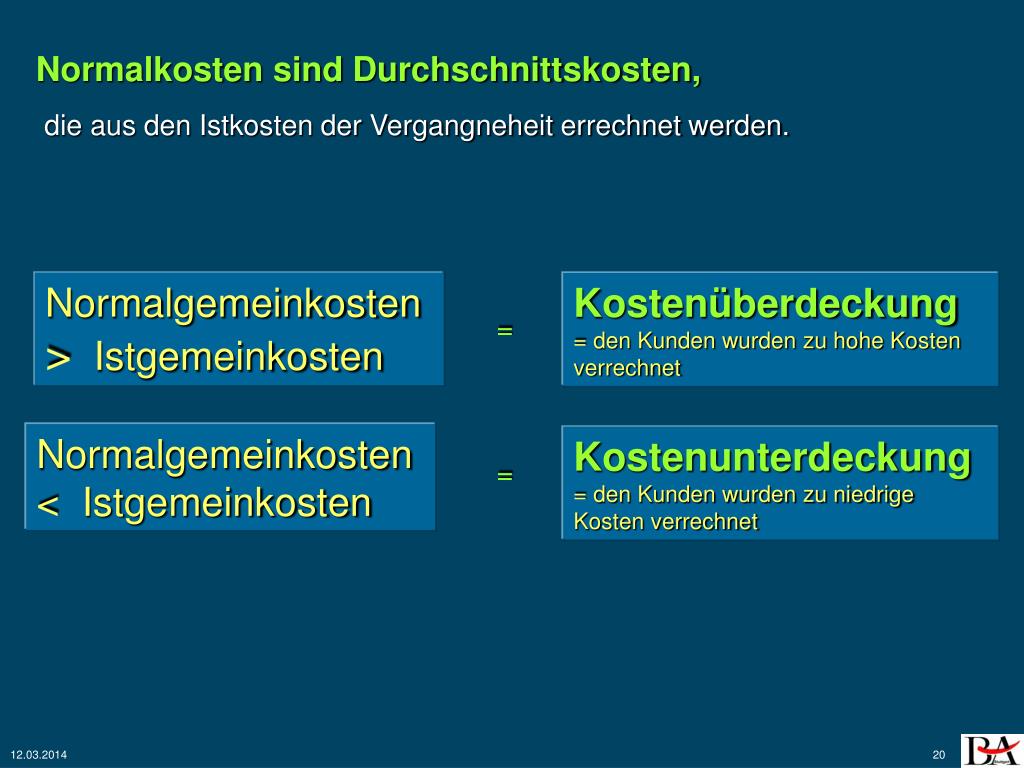 Normalkosten sind Durchschnittskosten,

die aus den Istkosten der Vergangneheit errechnet werden.

Normalgemeinkosten
> Istgemeinkosten

=

Kostenüberdeckung
= den Kunden wurden zu hohe Kosten verrechnet

Normalgemeinkosten
< Istgemeinkosten

=

Kostenunterdeckung
= den Kunden wurden zu niedrige Kosten verrechnet

12.03.2014

20

BA